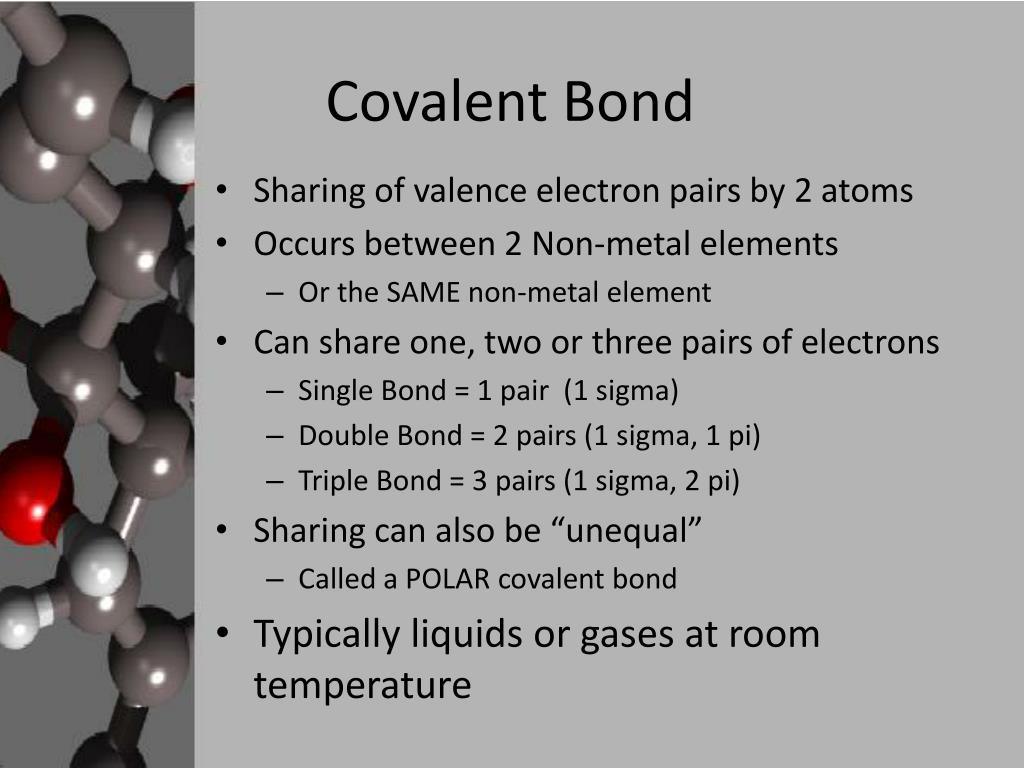 Covalent Bond

• Sharing of valence electron pairs by 2 atoms
• Occurs between 2 Non-metal elements
  – Or the SAME non-metal element
• Can share one, two or three pairs of electrons
  – Single Bond = 1 pair (1 sigma)
  – Double Bond = 2 pairs (1 sigma, 1 pi)
  – Triple Bond = 3 pairs (1 sigma, 2 pi)
• Sharing can also be “unequal”
  – Called a POLAR covalent bond
• Typically liquids or gases at room temperature